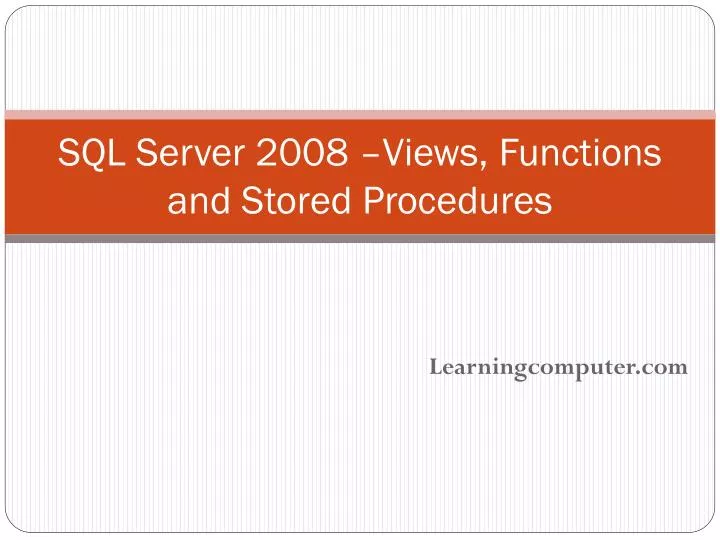 SQL Server 2008 –Views, Functions and Stored Procedures

Learningcomputer.com